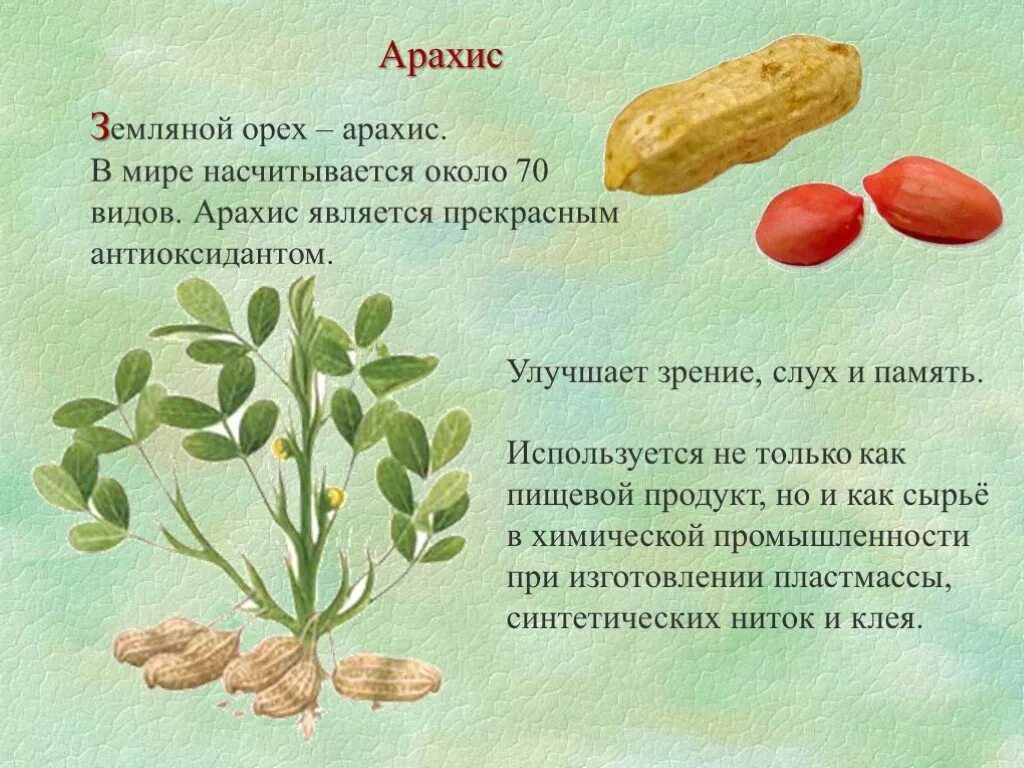 Арахис

Земляной орех – арахис. В мире насчитывается около 70 видов. Арахис является прекрасным антиоксидантом.

Улучшает зрение, слух и память.

Используется не только как пищевой продукт, но и как сырьё в химической промышленности при изготовлении пластмассы, синтетических ниток и клея.